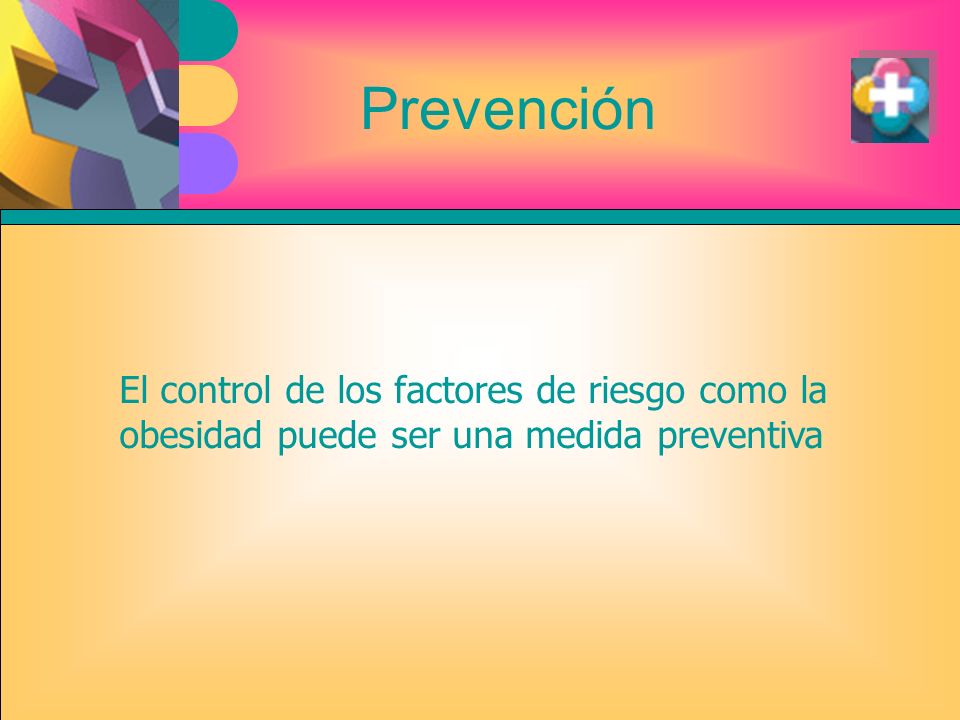 Prevención

El control de los factores de riesgo como la obesidad puede ser una medida preventiva